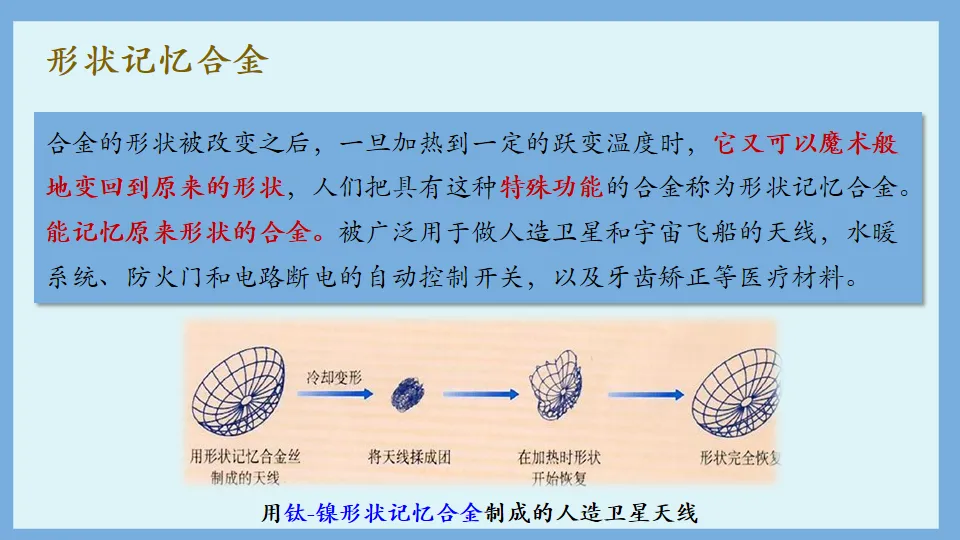 形状记忆合金

合金的形状被改变之后，一旦加热到一定的跃变温度时，它又可以魔术般地变回到原来的形状，人们把具有这种特殊功能的合金称为形状记忆合金。能记忆原来形状的合金。被广泛用于做人造卫星和宇宙飞船的天线，水暖系统、防火门和电路断电的自动控制开关，以及牙齿矫正等医疗材料。

冷却变形

用形状记忆合金丝制成的天线

将天线揉成团

在加热时形状开始恢复

形状完全恢复

用钛-镍形状记忆合金制成的人造卫星天线